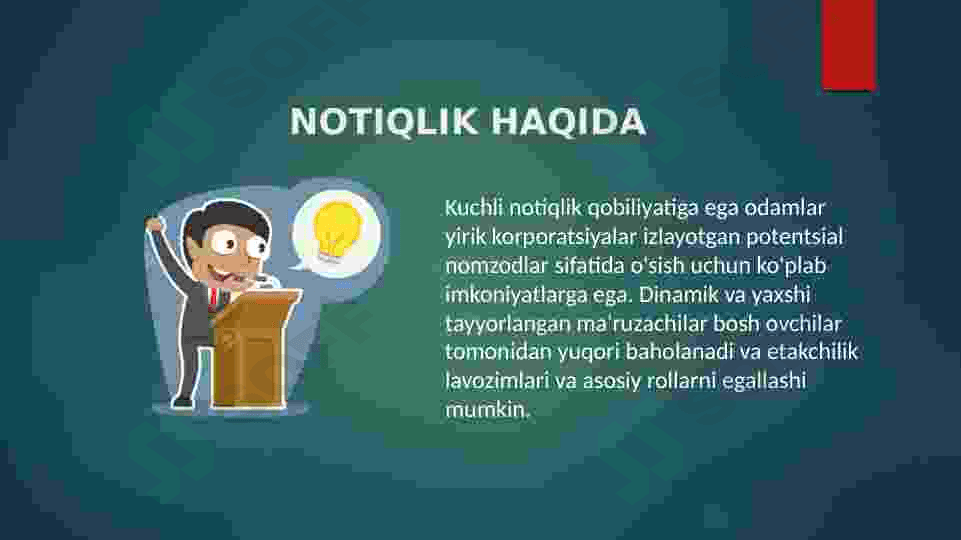 NOTIQLIK HAQIDA

Kuchli notiqlik qobiliyatiga ega odamlar yirik korporatsiyalar izlayotgan potentsial nomzodlar sifatida o'sish uchun ko'plab imkoniyatlarga ega. Dinamik va yaxshi tayyorlangan ma'ruzachilar bosh ovchilar tomonidan yuqori baholanadi va etakchilik lavozimlari va asosiy rollarni egallashi mumkin.